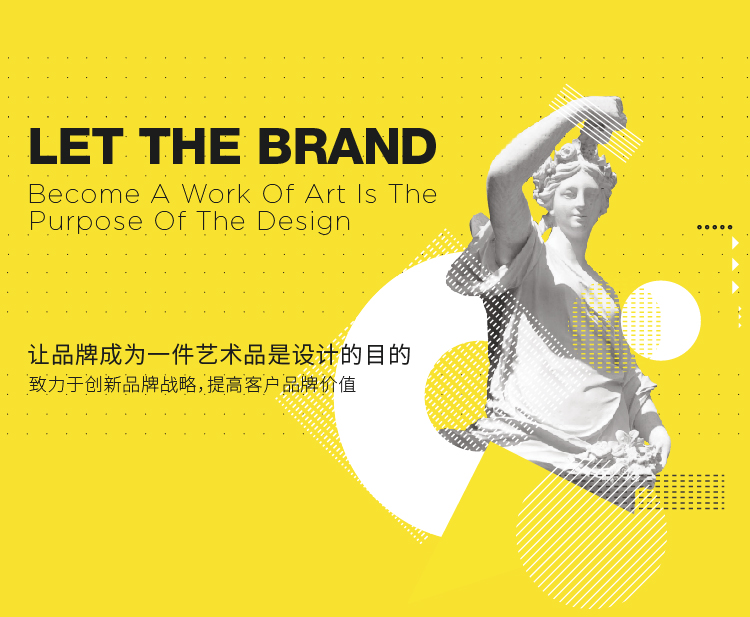 LET THE BRAND

Become A Work Of Art Is The Purpose Of The Design

让品牌成为一件艺术品是设计的目的

致力于创新品牌战略，提高客户品牌价值